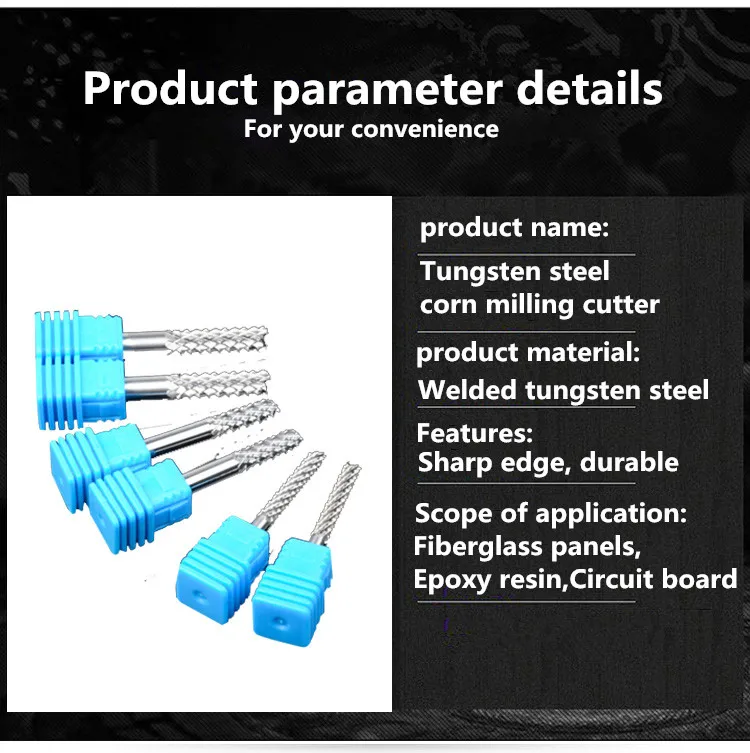 Product parameter details
For your convenience

product name:
Tungsten steel corn milling cutter

product material:
Welded tungsten steel

Features:
Sharp edge, durable

Scope of application:
Fiberglass panels,
Epoxy resin,Circuit board